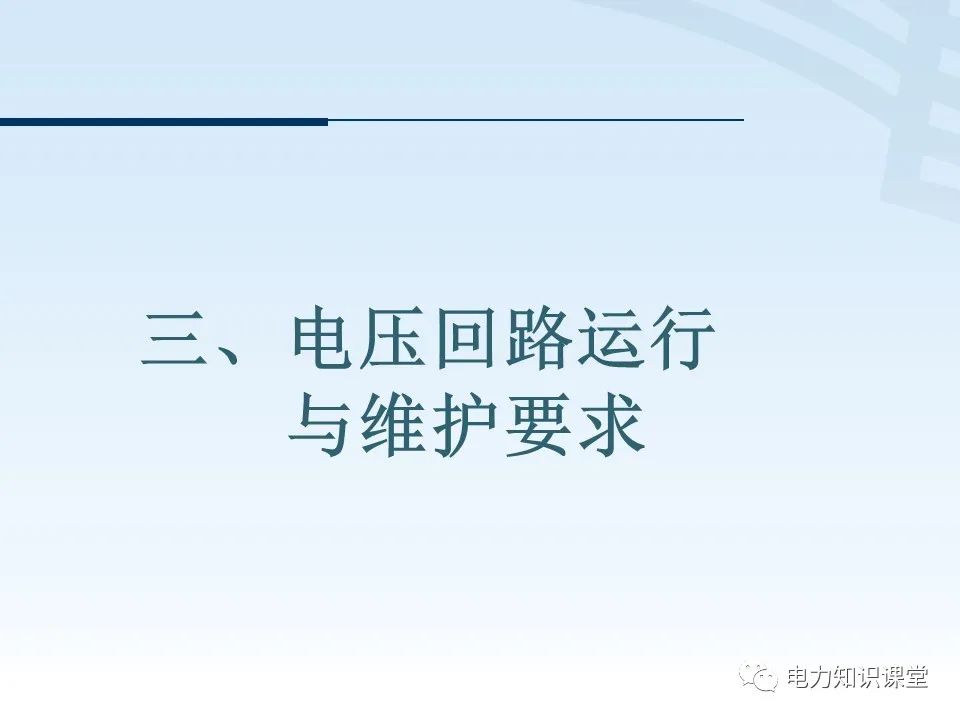 三、电压回路运行与维护要求

电力知识课堂